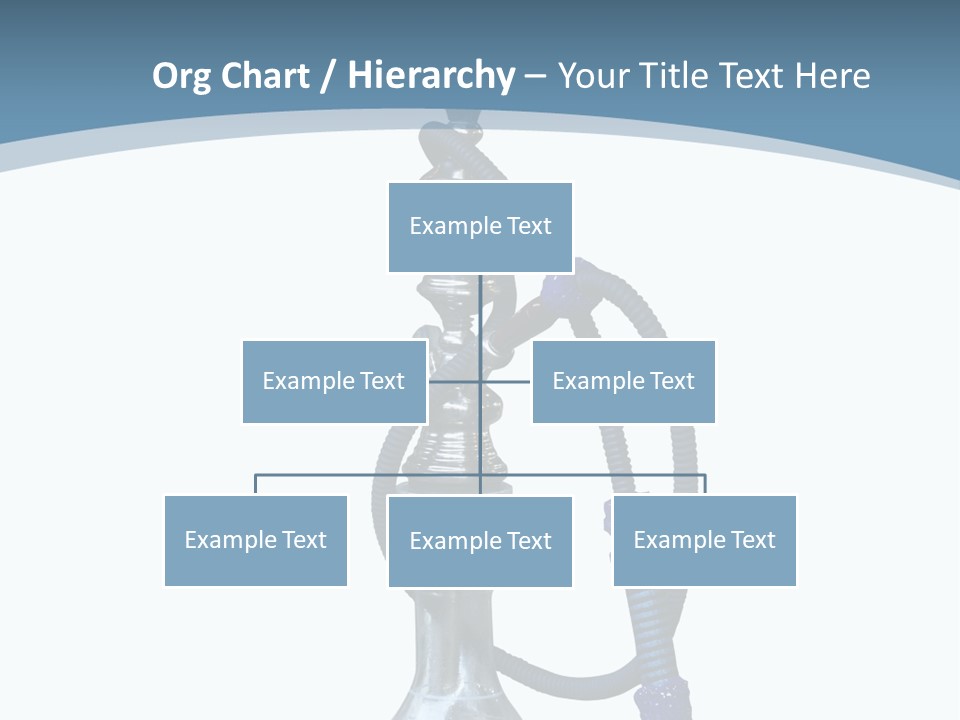 Org Chart / Hierarchy – Your Title Text Here

Example Text

Example Text

Example Text

Example Text

Example Text

Example Text